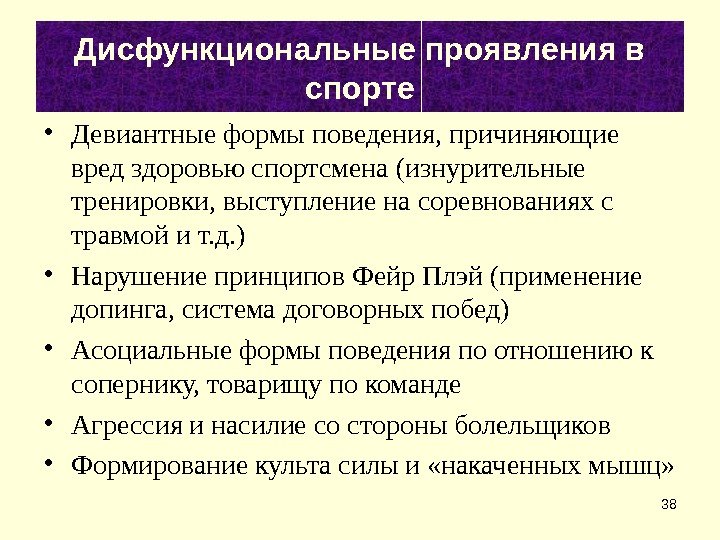 Дисфункциональные проявления в спорте

• Девиантные формы поведения, причиняющие вред здоровью спортсмена (изнурительные тренировки, выступление на соревнованиях с травмой и т.д.)
• Нарушение принципов Фейр Плэй (применение допинга, система договорных побед)
• Асоциальные формы поведения по отношению к сопернику, товарищу по команде
• Агрессия и насилие со стороны болельщиков
• Формирование культа силы и «накаченных мышц»

38